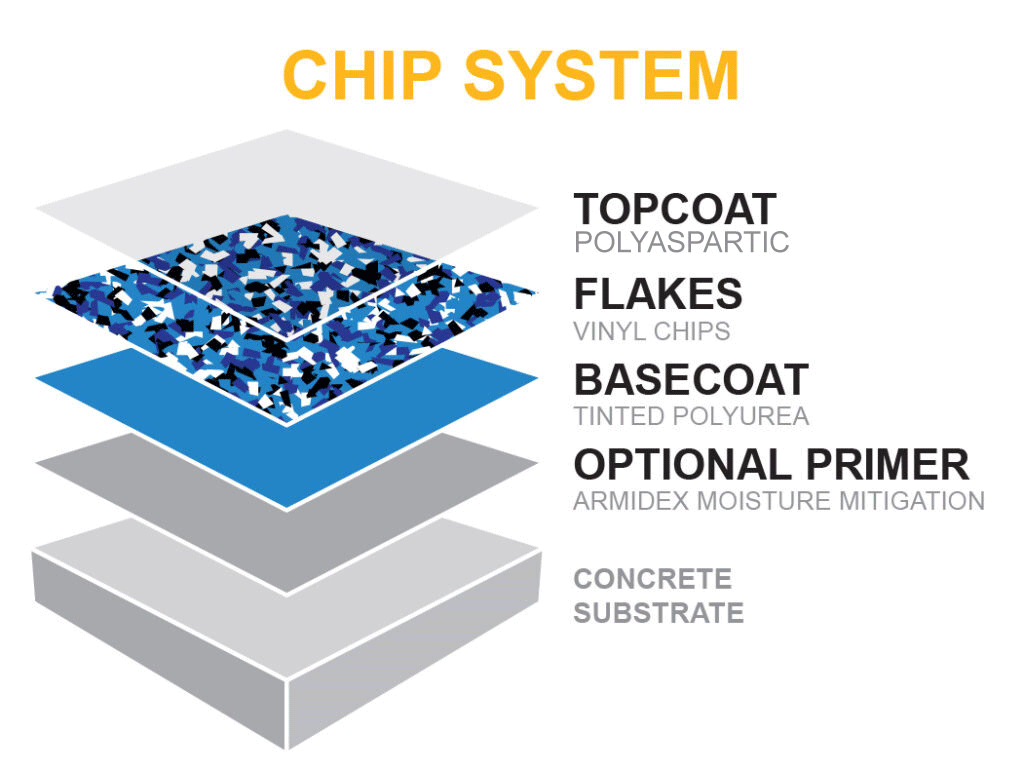 CHIP SYSTEM

TOPCOAT
POLYASPARTIC

FLAKES
VINYL CHIPS

BASECOAT
TINTED POLYUREA

OPTIONAL PRIMER
ARMIDEX MOISTURE MITIGATION

CONCRETE
SUBSTRATE